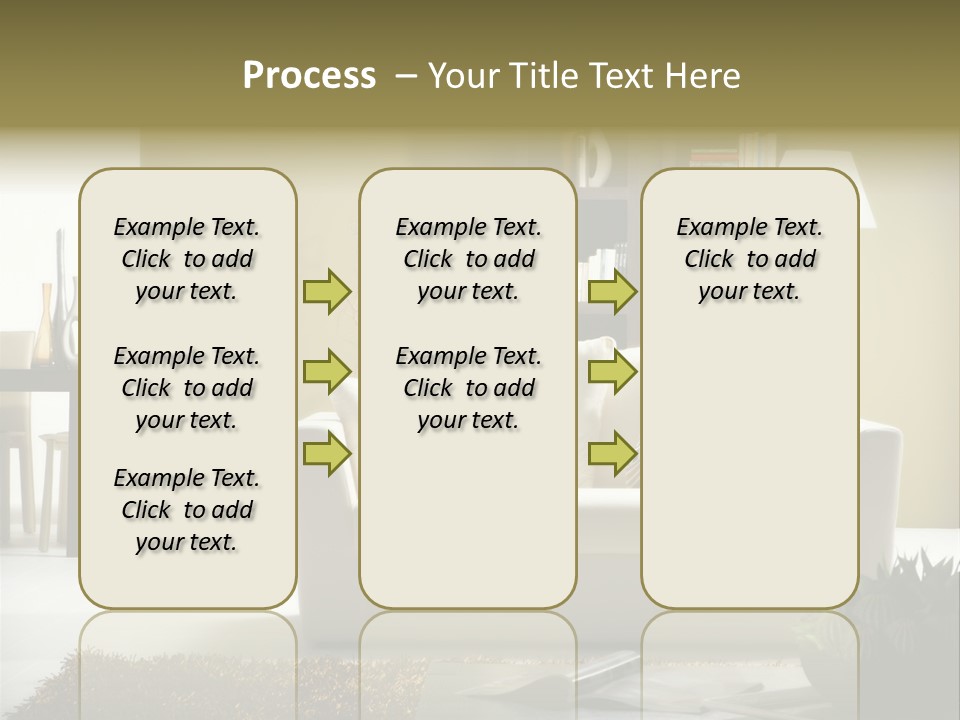 Process – Your Title Text Here

Example Text. Click to add your text.

Example Text. Click to add your text.

Example Text. Click to add your text.

Example Text. Click to add your text.

Example Text. Click to add your text.

Example Text. Click to add your text.